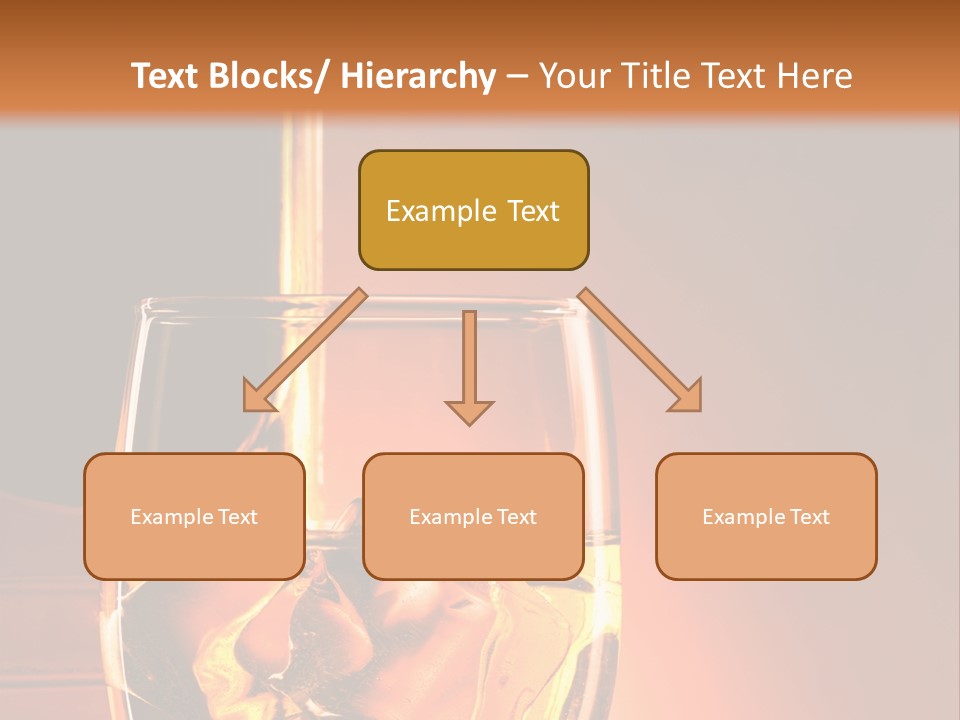 Text Blocks/ Hierarchy – Your Title Text Here

Example Text

Example Text

Example Text

Example Text